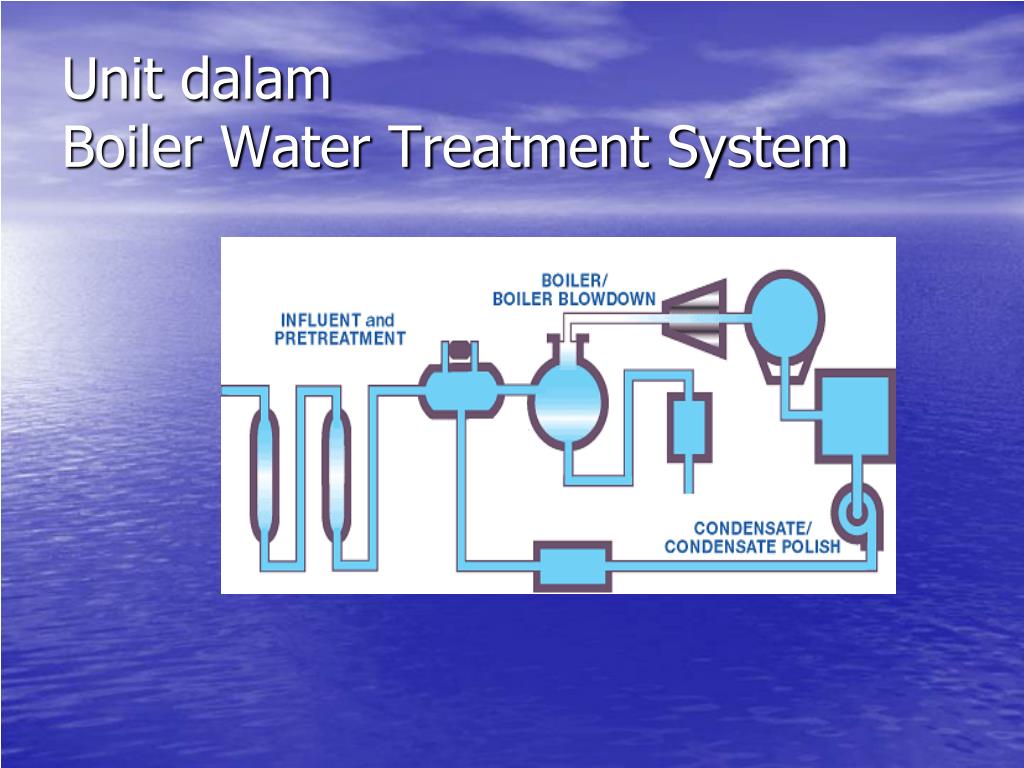 Unit dalam
Boiler Water Treatment System

INFLUENT and
PRETREATMENT

BOILER/
BOILER BLOWDOWN

CONDENSATE/
CONDENSATE POLISH